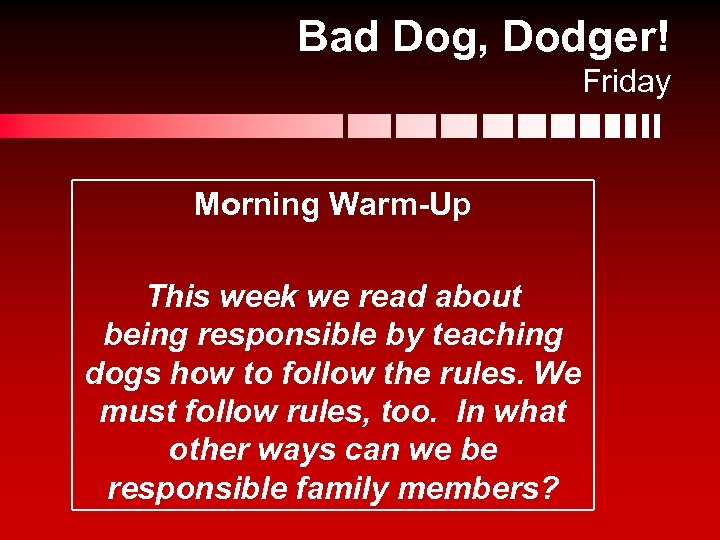 Bad Dog, Dodger!
Friday

Morning Warm-Up

This week we read about being responsible by teaching dogs how to follow the rules. We must follow rules, too. In what other ways can we be responsible family members?